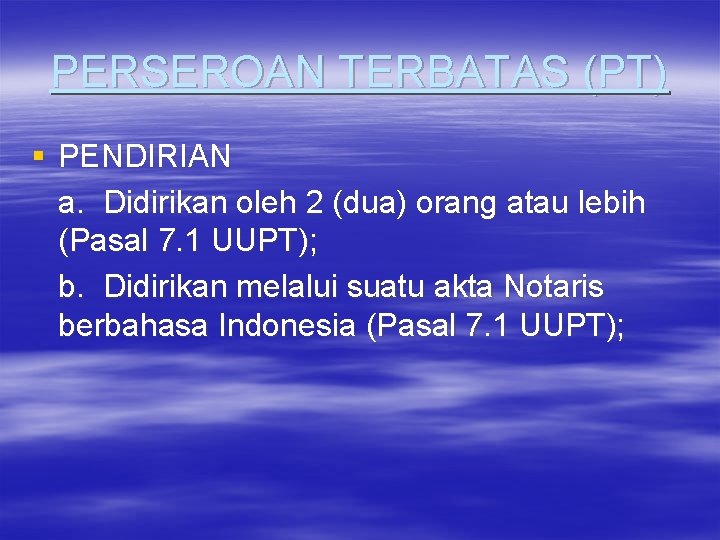 PERSEROAN TERBATAS (PT)

▪ PENDIRIAN

a. Didirikan oleh 2 (dua) orang atau lebih (Pasal 7.1 UUPT);

b. Didirikan melalui suatu akta Notaris berbahasa Indonesia (Pasal 7.1 UUPT);